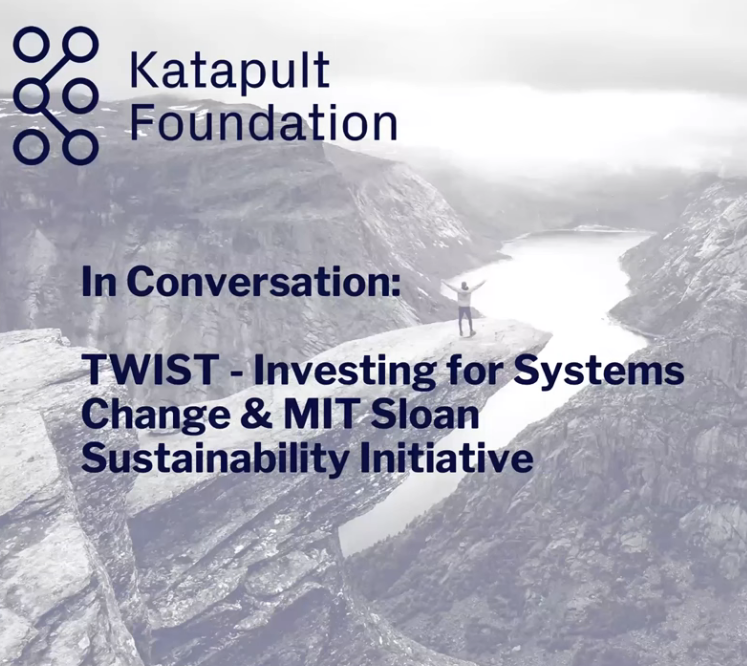 Katapult Foundation

In Conversation:

TWIST - Investing for Systems Change & MIT Sloan Sustainability Initiative